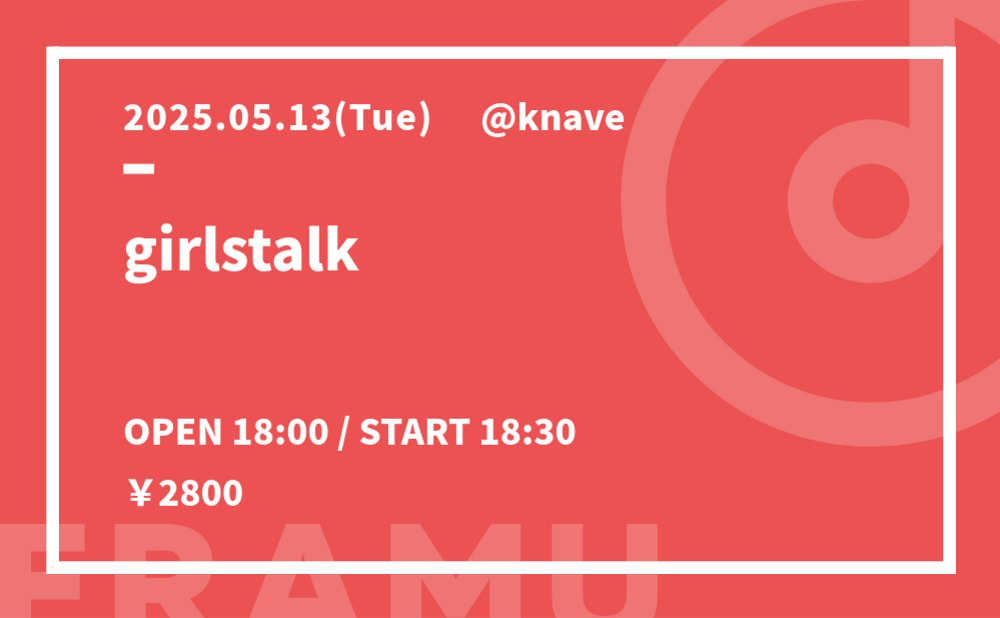 2025.05.13(Tue) @knave

girlstalk

OPEN 18:00 / START 18:30

￥2800

FRAMU